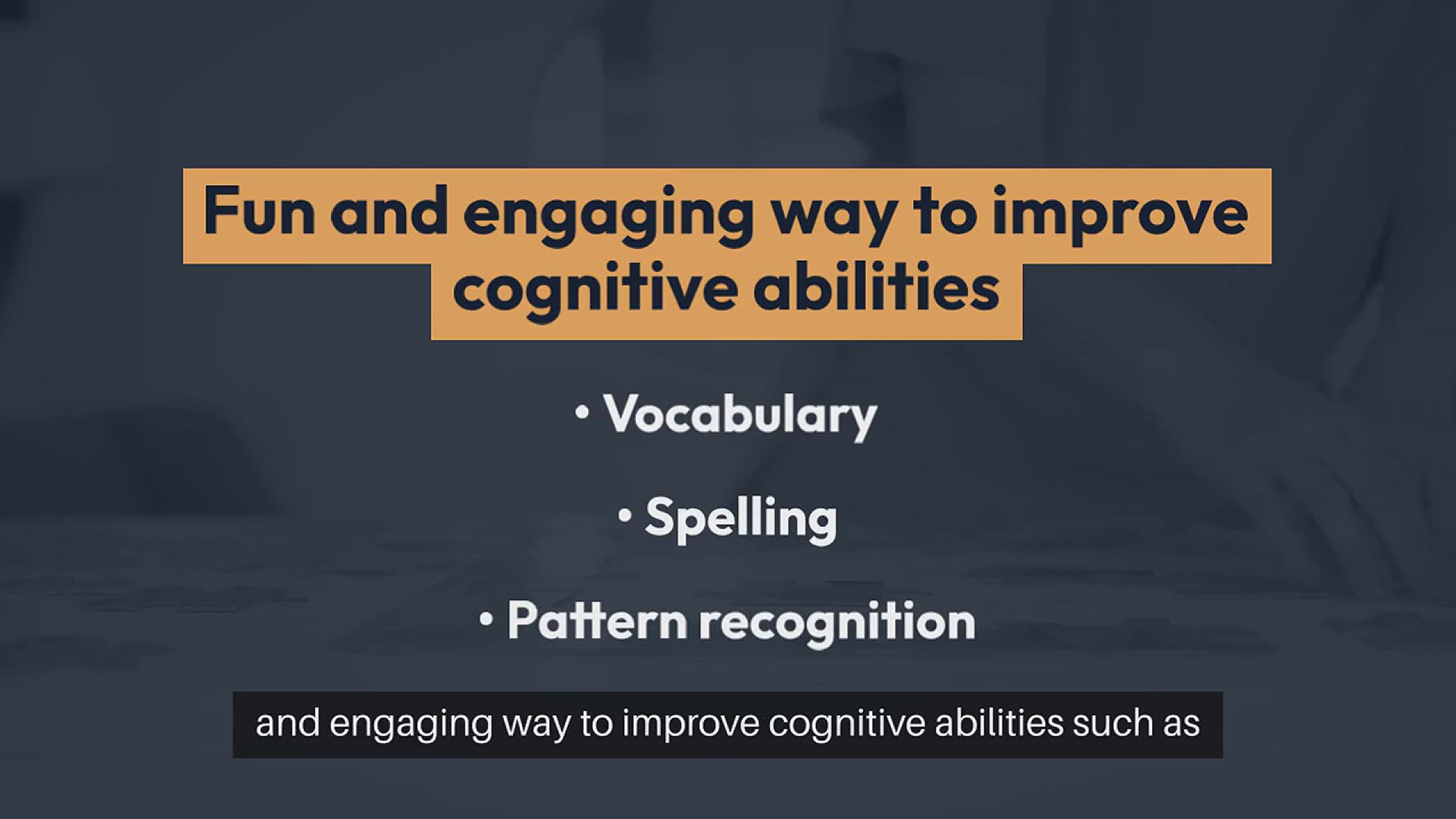 Fun and engaging way to improve cognitive abilities

• Vocabulary

• Spelling

• Pattern recognition

and engaging way to improve cognitive abilities such as